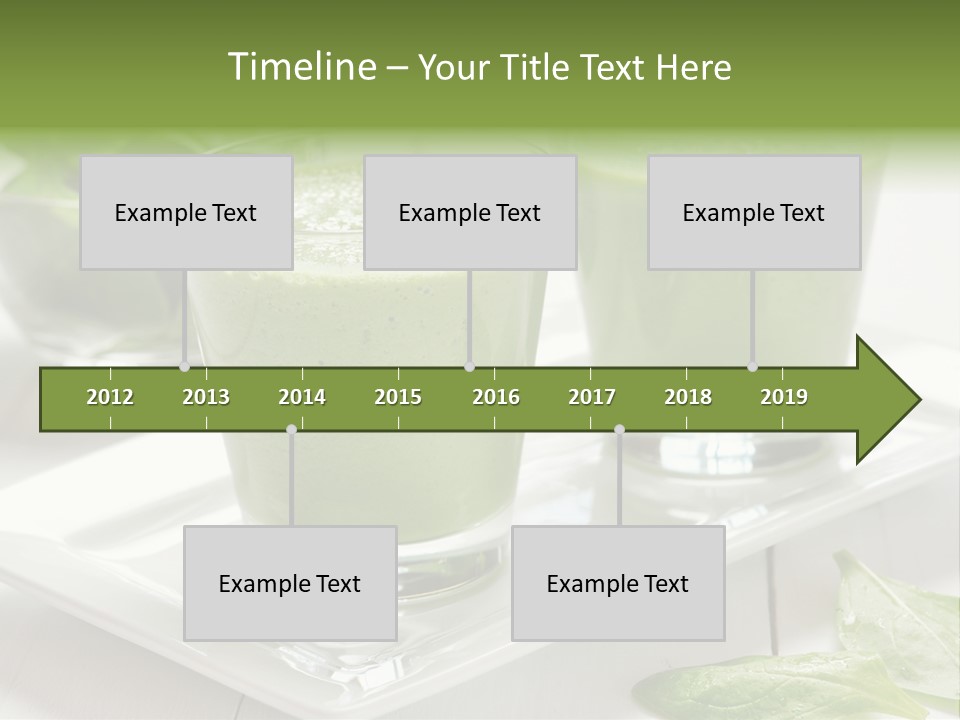 Timeline – Your Title Text Here

Example Text

Example Text

Example Text

2012 2013 2014 2015 2016 2017 2018 2019

Example Text

Example Text